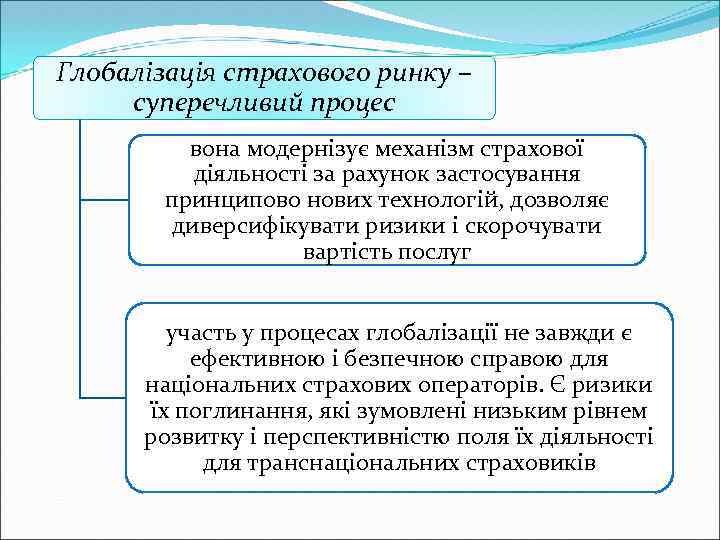 Глобалізація страхового ринку – суперечливий процес

вона модернізує механізм страхової діяльності за рахунок застосування принципово нових технологій, дозволяє диверсифікувати ризики і скорочувати вартість послуг

участь у процесах глобалізації не завжди є ефективною і безпечною справою для національних страхових операторів. Є ризики їх поглинання, які зумовлені низьким рівнем розвитку і перспективністю поля їх діяльності для транснаціональних страховиків